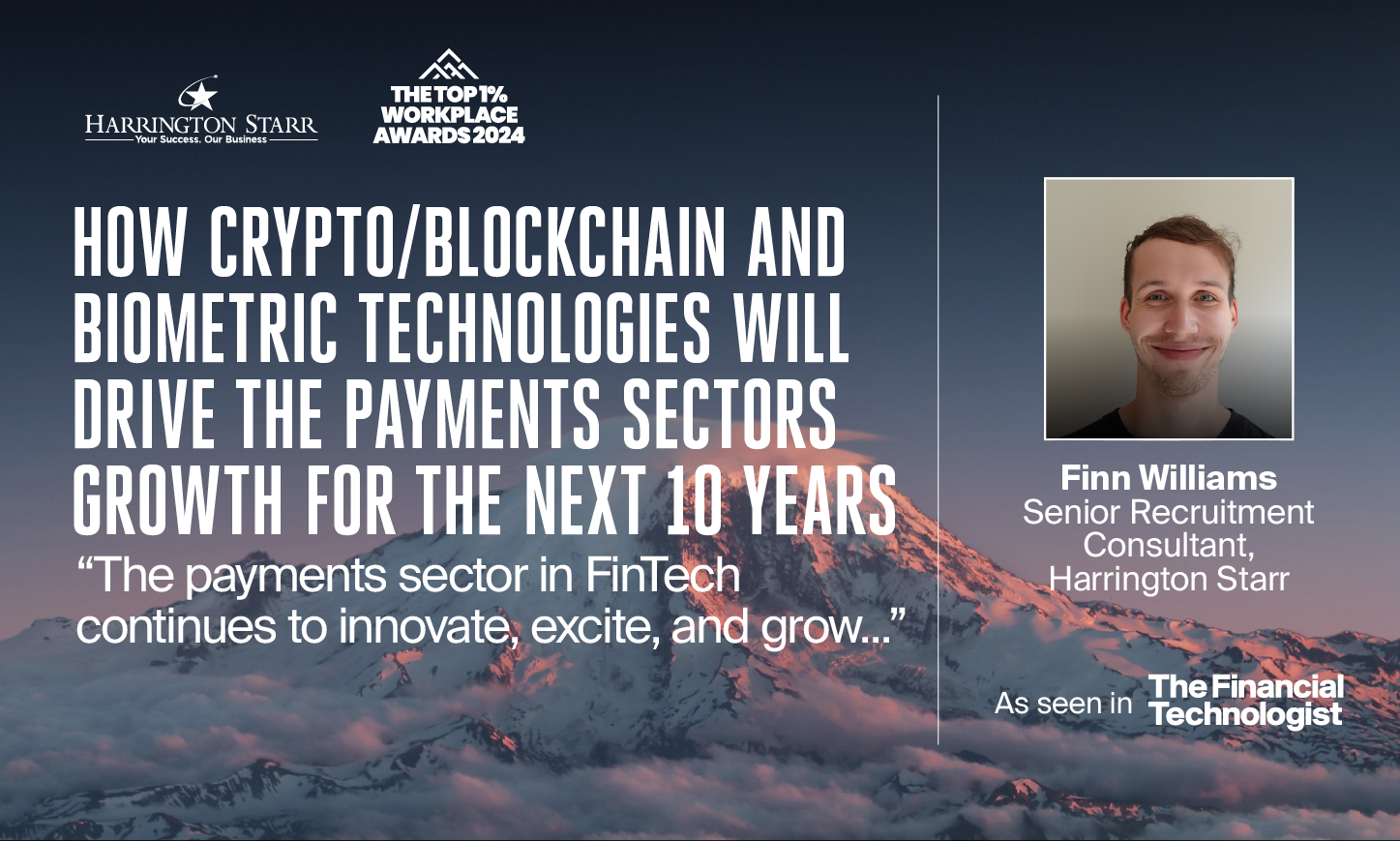 HARRINGTON STARR
Your Success. Our Business

THE TOP 1% WORKPLACE AWARDS 2024

HOW CRYPTO/BLOCKCHAIN AND BIOMETRIC TECHNOLOGIES WILL DRIVE THE PAYMENTS SECTORS GROWTH FOR THE NEXT 10 YEARS

“The payments sector in FinTech continues to innovate, excite, and grow...”

Finn Williams
Senior Recruitment Consultant, Harrington Starr

As seen in The Financial Technologist